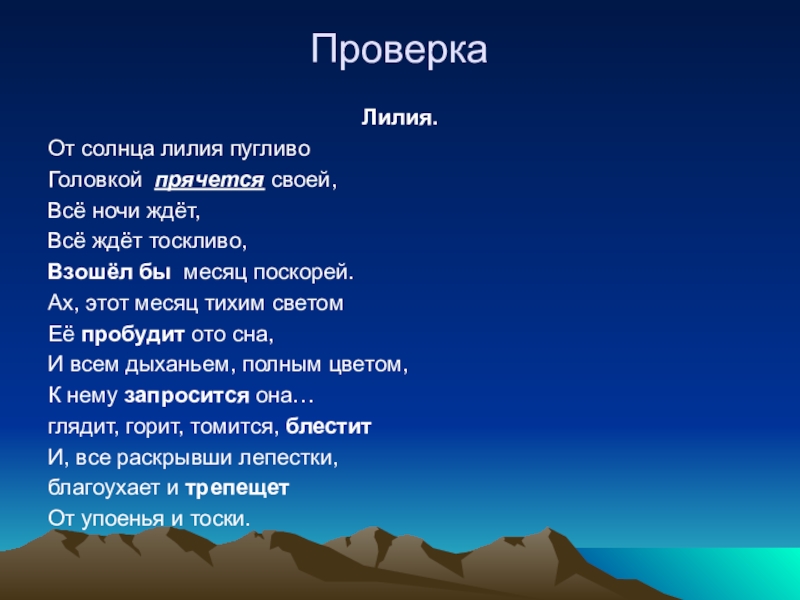 Проверка

Лилия.

От солнца лилия пугливо
Головкой прячется своей,
Всё ночи ждёт,
Всё ждёт тоскливо,
Взошёл бы месяц поскорей.
Ах, этот месяц тихим светом
Её пробудит ото сна,
И всем дыханьем, полным цветом,
К нему запросится она…
глядит, горит, томится, блестит
И, все раскрывши лепестки,
благоухает и трепещет
От упоенья и тоски.